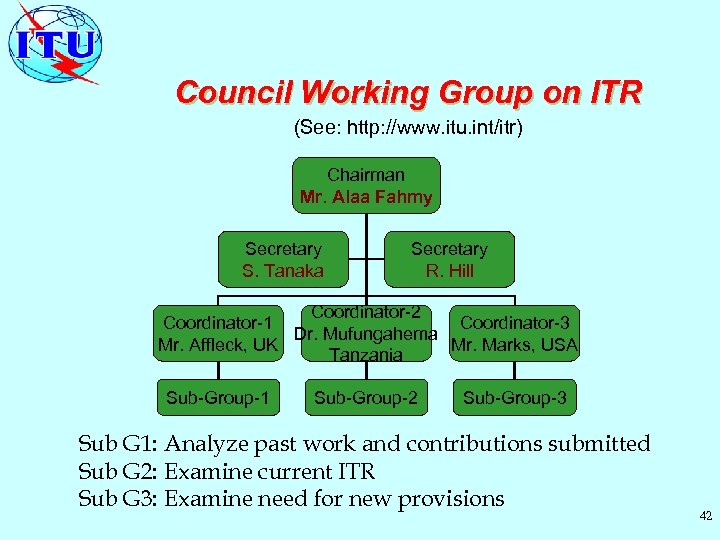 ITU

Council Working Group on ITR

(See: http://www.itu.int/itr)

Chairman
Mr. Alaa Fahmy

Secretary
S. Tanaka

Secretary
R. Hill

Coordinator-1
Mr. Affleck, UK

Coordinator-2
Dr. Mufungahema
Tanzania

Coordinator-3
Mr. Marks, USA

Sub-Group-1

Sub-Group-2

Sub-Group-3

Sub G1: Analyze past work and contributions submitted
Sub G2: Examine current ITR
Sub G3: Examine need for new provisions

42